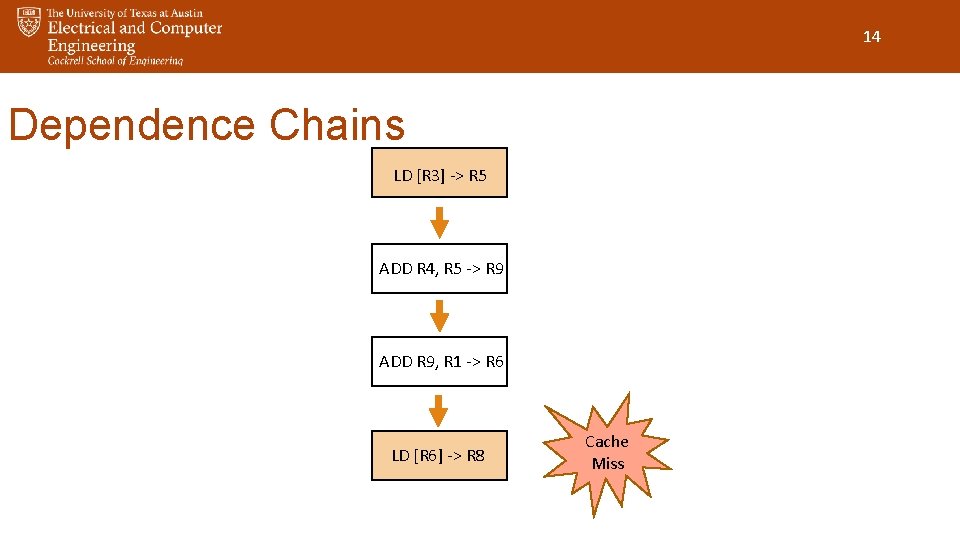 The University of Texas at Austin
Electrical and Computer Engineering
Cockrell School of Engineering

14

Dependence Chains

LD [R3] -> R5

ADD R4, R5 -> R9

ADD R9, R1 -> R6

LD [R6] -> R8

Cache Miss